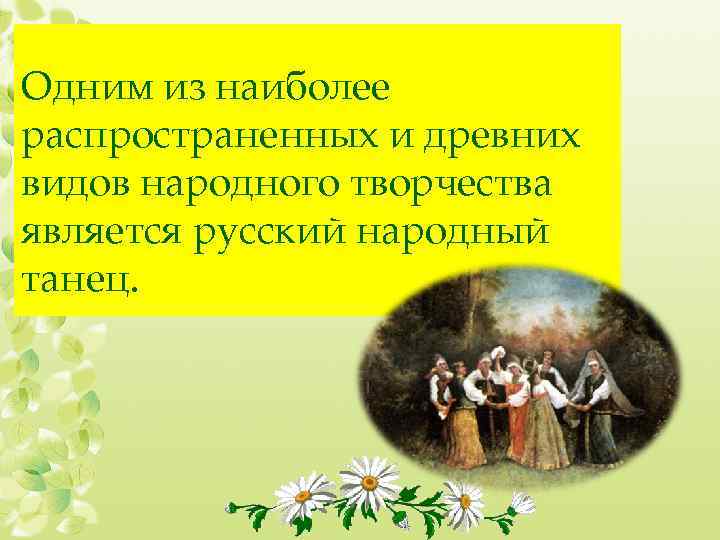 Одним из наиболее распространенных и древних видов народного творчества является русский народный танец.